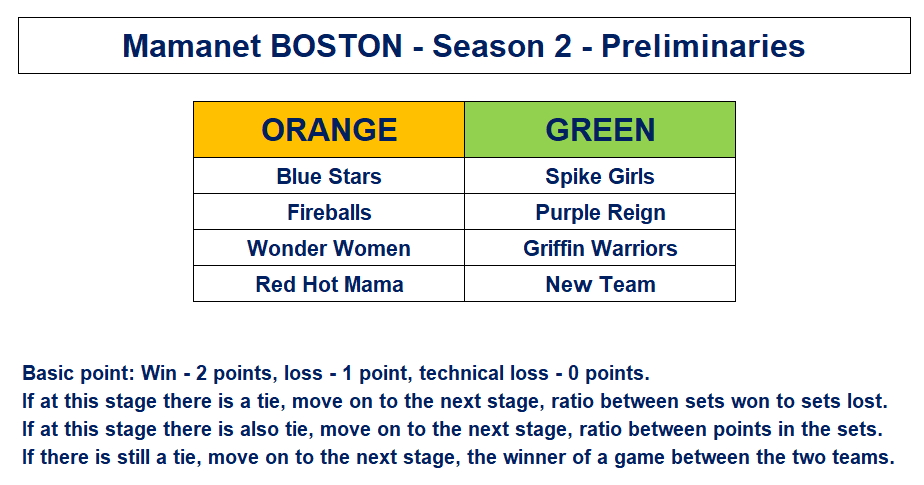 Mamanet BOSTON - Season 2 - Preliminaries

| ORANGE | GREEN |
|---|---|
| Blue Stars | Spike Girls |
| Fireballs | Purple Reign |
| Wonder Women | Griffin Warriors |
| Red Hot Mama | New Team |

Basic point: Win - 2 points, loss - 1 point, technical loss - 0 points.
If at this stage there is a tie, move on to the next stage, ratio between sets won to sets lost.
If at this stage there is also tie, move on to the next stage, ratio between points in the sets.
If there is still a tie, move on to the next stage, the winner of a game between the two teams.